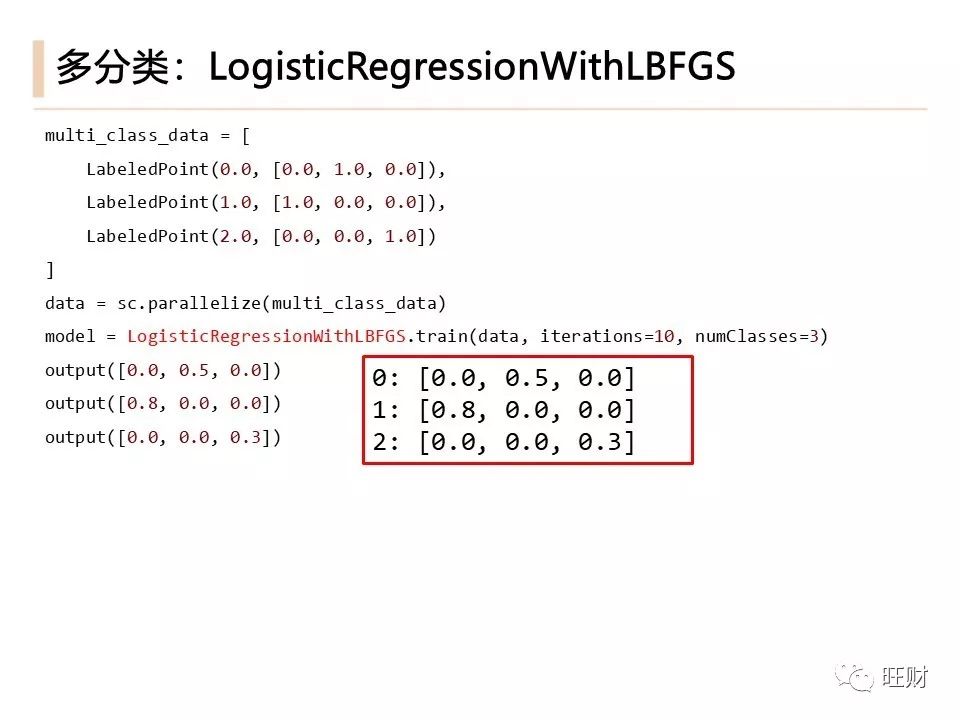 多分类：LogisticRegressionWithLBFGS

multi_class_data = [
    LabeledPoint(0.0, [0.0, 1.0, 0.0]),
    LabeledPoint(1.0, [1.0, 0.0, 0.0]),
    LabeledPoint(2.0, [0.0, 0.0, 1.0])
]
data = sc.parallelize(multi_class_data)
model = LogisticRegressionWithLBFGS.train(data, iterations=10, numClasses=3)
output([0.0, 0.5, 0.0])
output([0.8, 0.0, 0.0])
output([0.0, 0.0, 0.3])

0: [0.0, 0.5, 0.0]
1: [0.8, 0.0, 0.0]
2: [0.0, 0.0, 0.3]

旺财